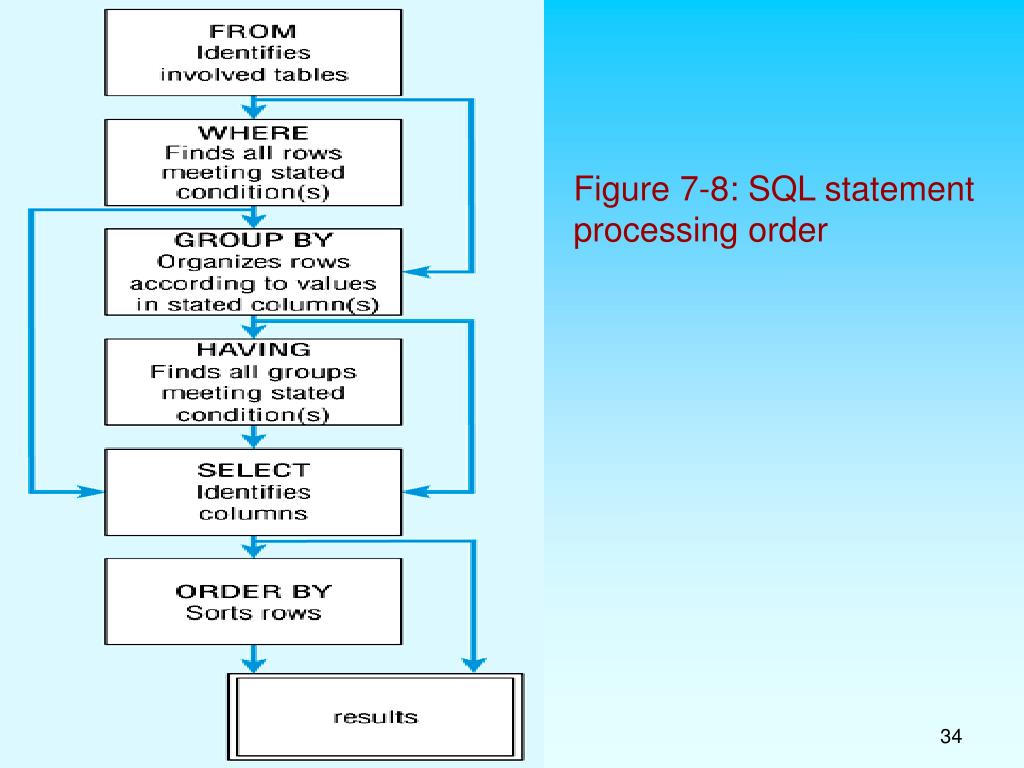 FROM
Identifies involved tables

WHERE
Finds all rows meeting stated condition(s)

GROUP BY
Organizes rows according to values in stated column(s)

HAVING
Finds all groups meeting stated condition(s)

SELECT
Identifies columns

ORDER BY
Sorts rows

results

Figure 7-8: SQL statement processing order

34